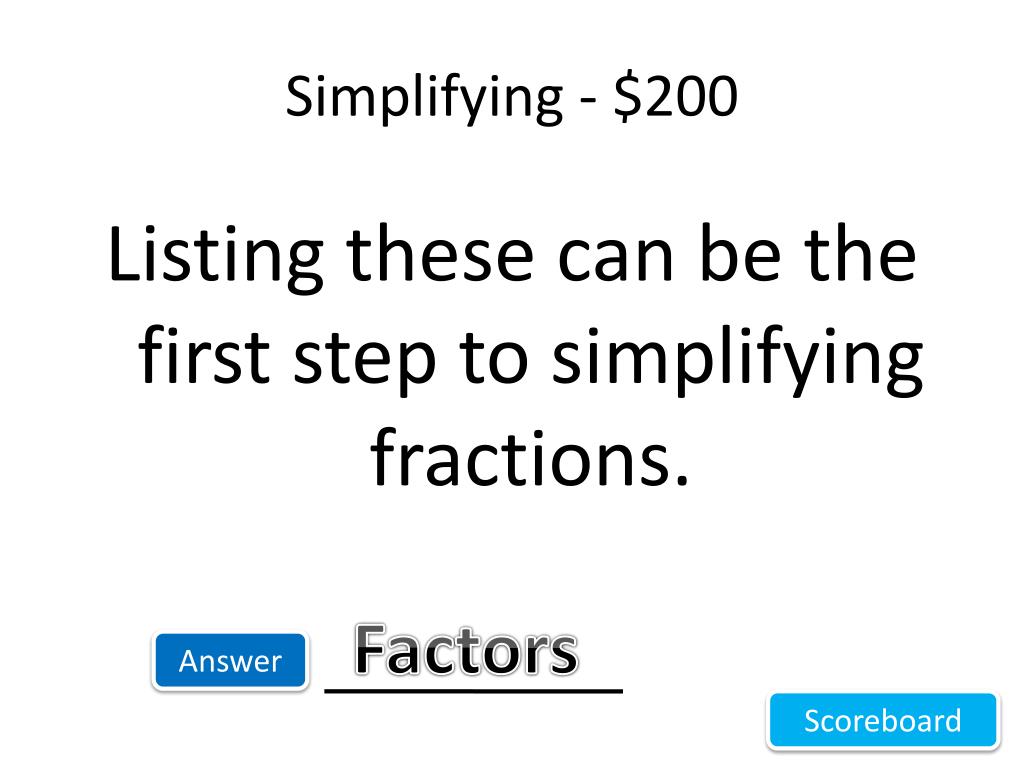 Simplifying - \$200

Listing these can be the first step to simplifying fractions.

Answer

Factors

Scoreboard